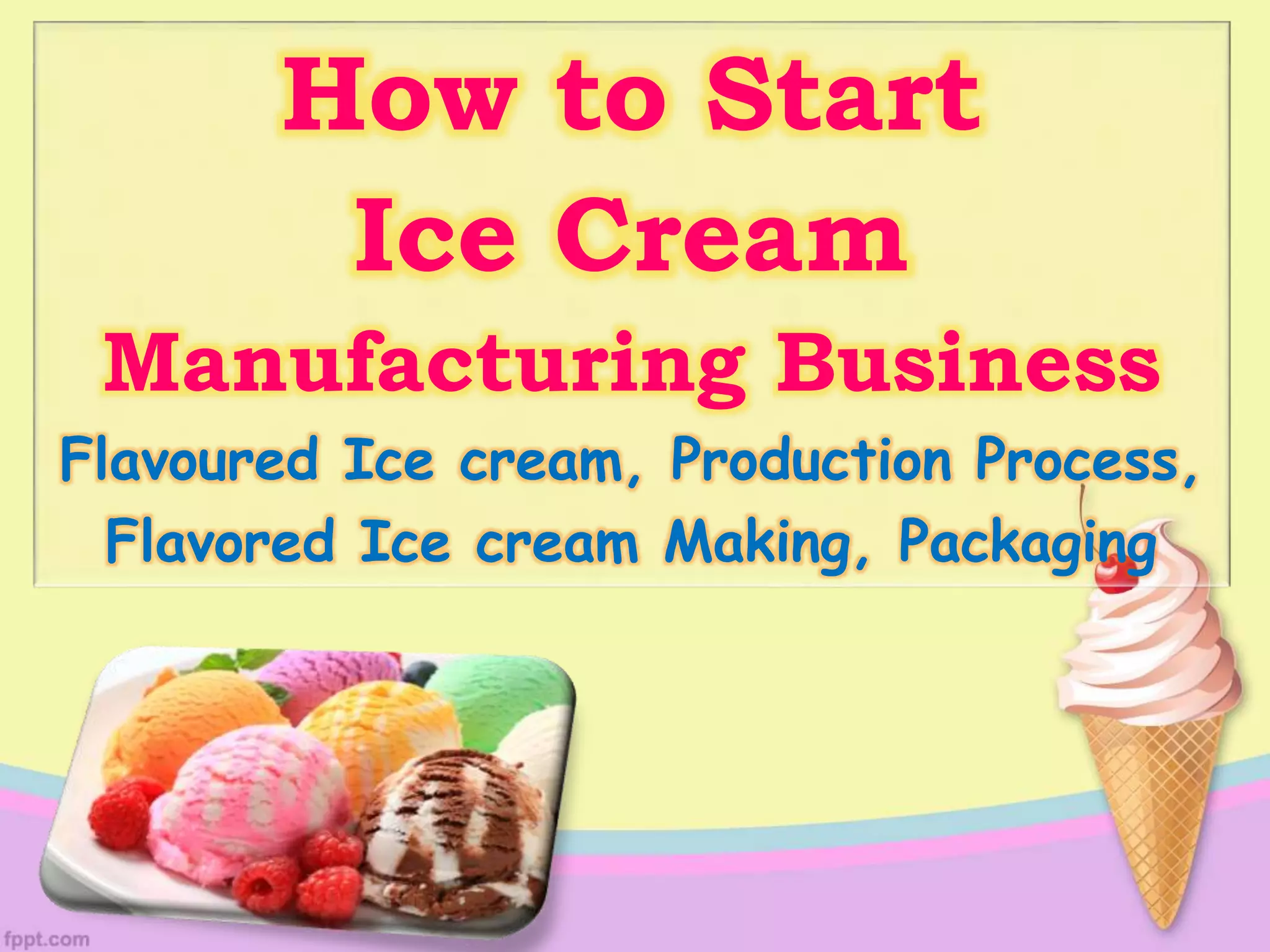 How to Start
Ice Cream
Manufacturing Business

Flavoured Ice cream, Production Process, Flavored Ice cream Making, Packaging

fppt.com